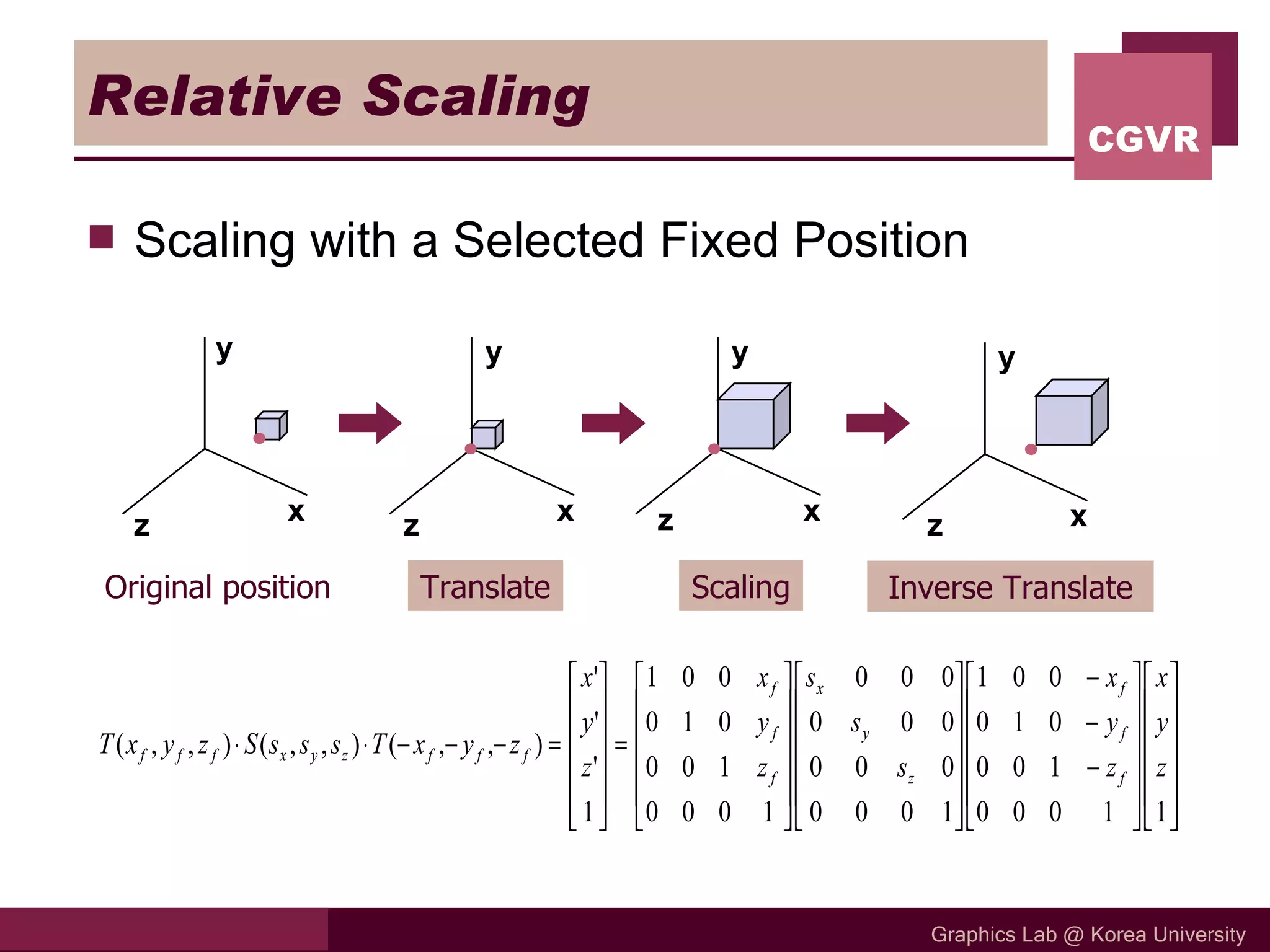 Relative Scaling

CGVR

Scaling with a Selected Fixed Position

y

z

x

y

z

x

y

z

x

y

z

x

Original position

Translate

Scaling

Inverse Translate

$T(x_f, y_f, z_f) \cdot S(s_x, s_y, s_z) \cdot T(-x_f, -y_f, -z_f) = \begin{bmatrix} x' \\ y' \\ z' \\ 1 \end{bmatrix} = \begin{bmatrix} 1 & 0 & 0 & x_f \\ 0 & 1 & 0 & y_f \\ 0 & 0 & 1 & z_f \\ 0 & 0 & 0 & 1 \end{bmatrix} \begin{bmatrix} s_x & 0 & 0 & 0 \\ 0 & s_y & 0 & 0 \\ 0 & 0 & s_z & 0 \\ 0 & 0 & 0 & 1 \end{bmatrix} \begin{bmatrix} 1 & 0 & 0 & -x_f \\ 0 & 1 & 0 & -y_f \\ 0 & 0 & 1 & -z_f \\ 0 & 0 & 0 & 1 \end{bmatrix} \begin{bmatrix} x \\ y \\ z \\ 1 \end{bmatrix}$

Graphics Lab @ Korea University